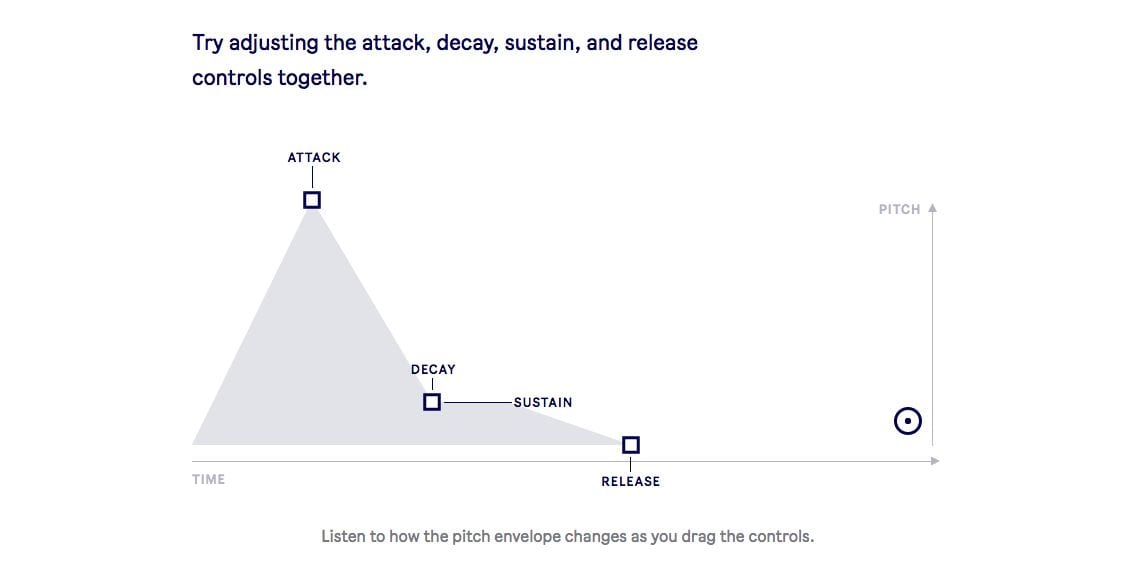 Try adjusting the attack, decay, sustain, and release controls together.

ATTACK

PITCH

DECAY

SUSTAIN

TIME

RELEASE

Listen to how the pitch envelope changes as you drag the controls.